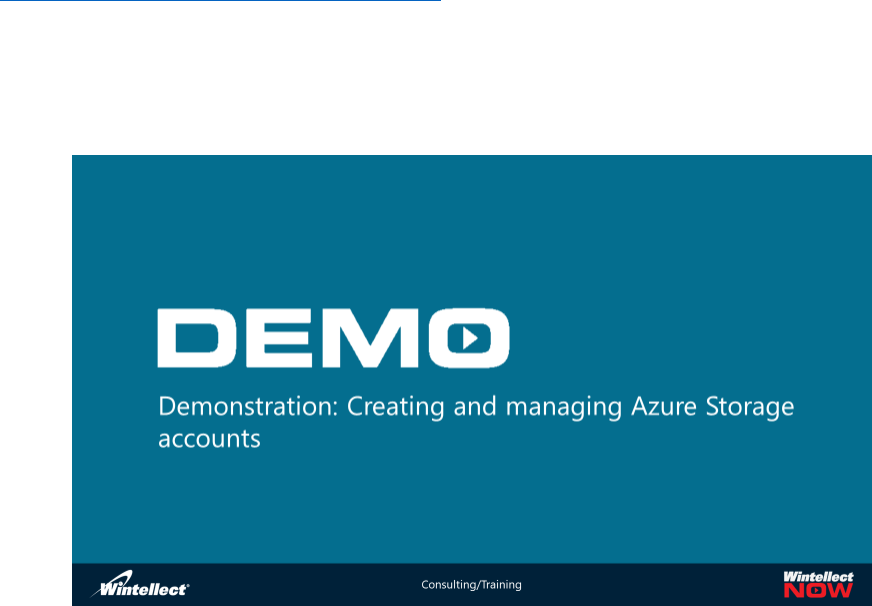 DEMO

Demonstration: Creating and managing Azure Storage accounts

Wintellect

Consulting/Training

Wintellect NOW